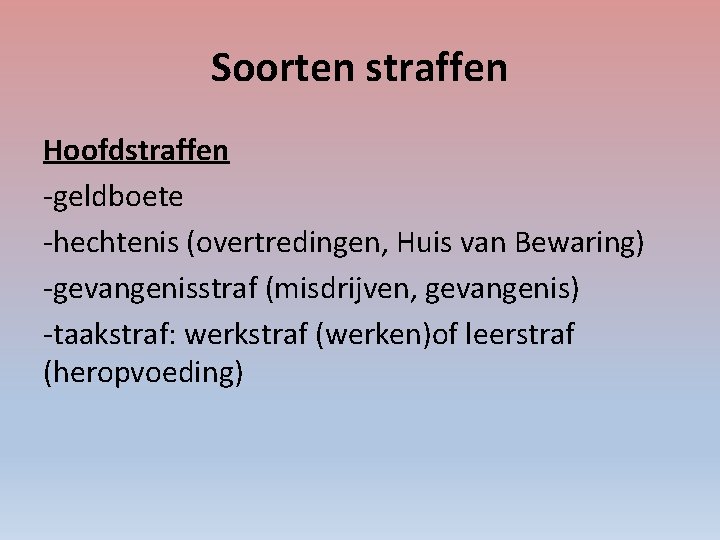 Soorten straffen

Hoofdstraffen

-geldboete

-hechtenis (overtredingen, Huis van Bewaring)

-gevangenisstraf (misdrijven, gevangenis)

-taakstraf: werkstraf (werken)of leerstraf (heropvoeding)